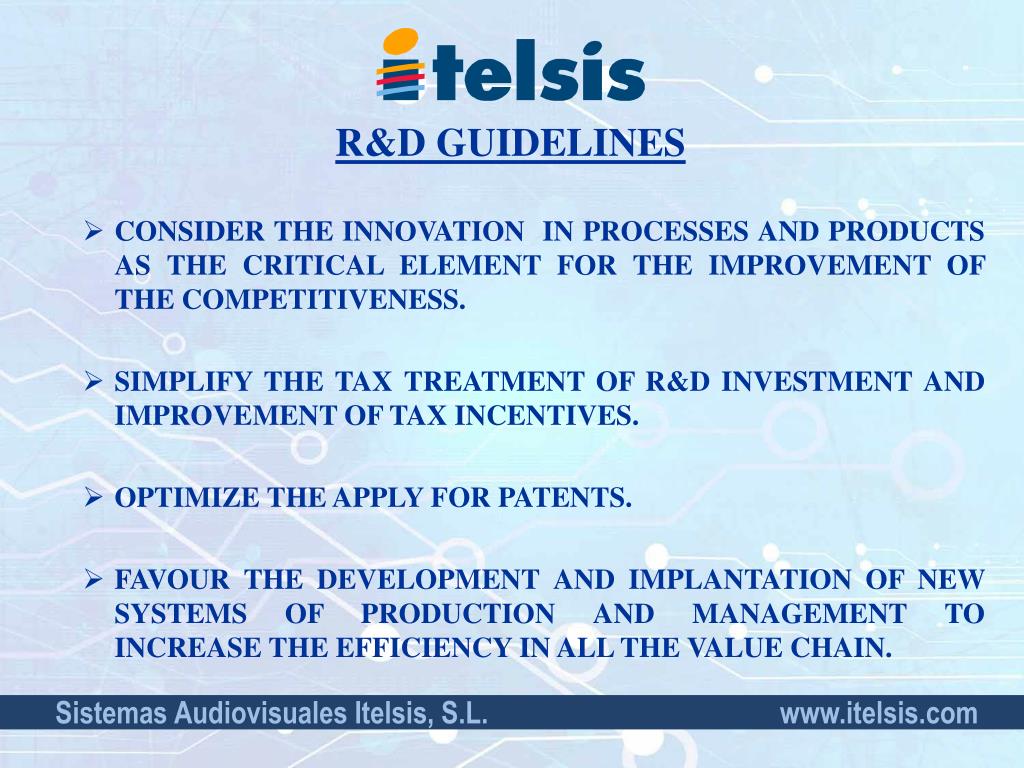 itelsis

R&D GUIDELINES

➢ CONSIDER THE INNOVATION IN PROCESSES AND PRODUCTS AS THE CRITICAL ELEMENT FOR THE IMPROVEMENT OF THE COMPETITIVENESS.

➢ SIMPLIFY THE TAX TREATMENT OF R&D INVESTMENT AND IMPROVEMENT OF TAX INCENTIVES.

➢ OPTIMIZE THE APPLY FOR PATENTS.

➢ FAVOUR THE DEVELOPMENT AND IMPLANTATION OF NEW SYSTEMS OF PRODUCTION AND MANAGEMENT TO INCREASE THE EFFICIENCY IN ALL THE VALUE CHAIN.

Sistemas Audiovisuales Itelsis, S.L.

www.itelsis.com